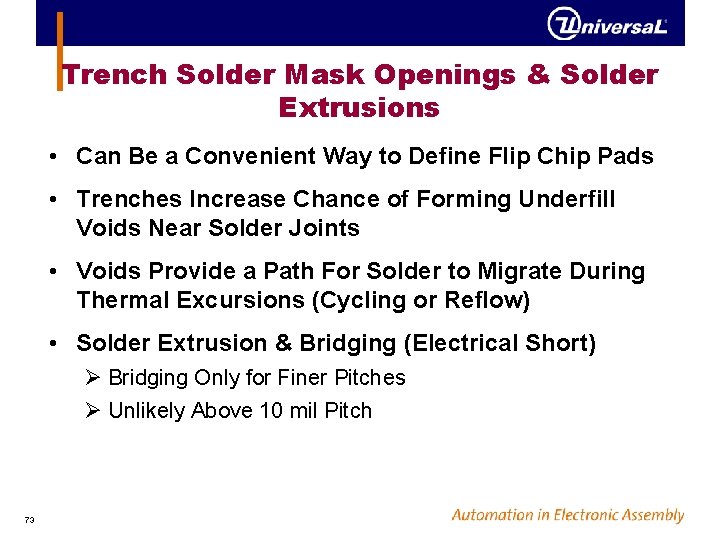 UniversaL

Trench Solder Mask Openings & Solder Extrusions

• Can Be a Convenient Way to Define Flip Chip Pads

• Trenches Increase Chance of Forming Underfill Voids Near Solder Joints

• Voids Provide a Path For Solder to Migrate During Thermal Excursions (Cycling or Reflow)

• Solder Extrusion & Bridging (Electrical Short)
  ➢ Bridging Only for Finer Pitches
  ➢ Unlikely Above 10 mil Pitch

73

Automation in Electronic Assembly